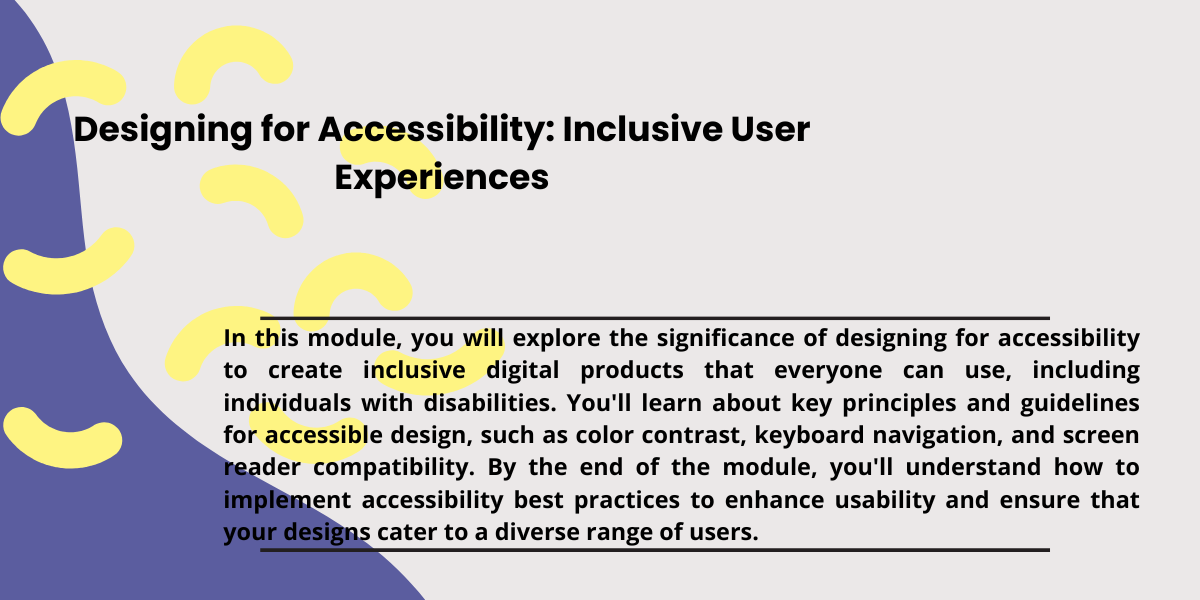 Designing for Accessibility: Inclusive User Experiences

In this module, you will explore the significance of designing for accessibility to create inclusive digital products that everyone can use, including individuals with disabilities. You'll learn about key principles and guidelines for accessible design, such as color contrast, keyboard navigation, and screen reader compatibility. By the end of the module, you'll understand how to implement accessibility best practices to enhance usability and ensure that your designs cater to a diverse range of users.